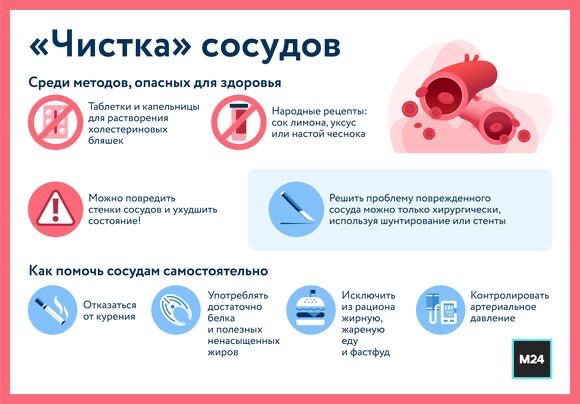 «Чистка» сосудов

Среди методов, опасных для здоровья

Таблетки и капельницы для растворения холестериновых бляшек

Народные рецепты: сок лимона, уксус или настой чеснока

Можно повредить стенки сосудов и ухудшить состояние!

Решить проблему поврежденного сосуда можно только хирургически, используя шунтирование или стенты

Как помочь сосудам самостоятельно

Отказаться от курения

Употреблять достаточно белка и полезных ненасыщенных жиров

Исключить из рациона жирную, жареную еду и фастфуд

Контролировать артериальное давление

M24